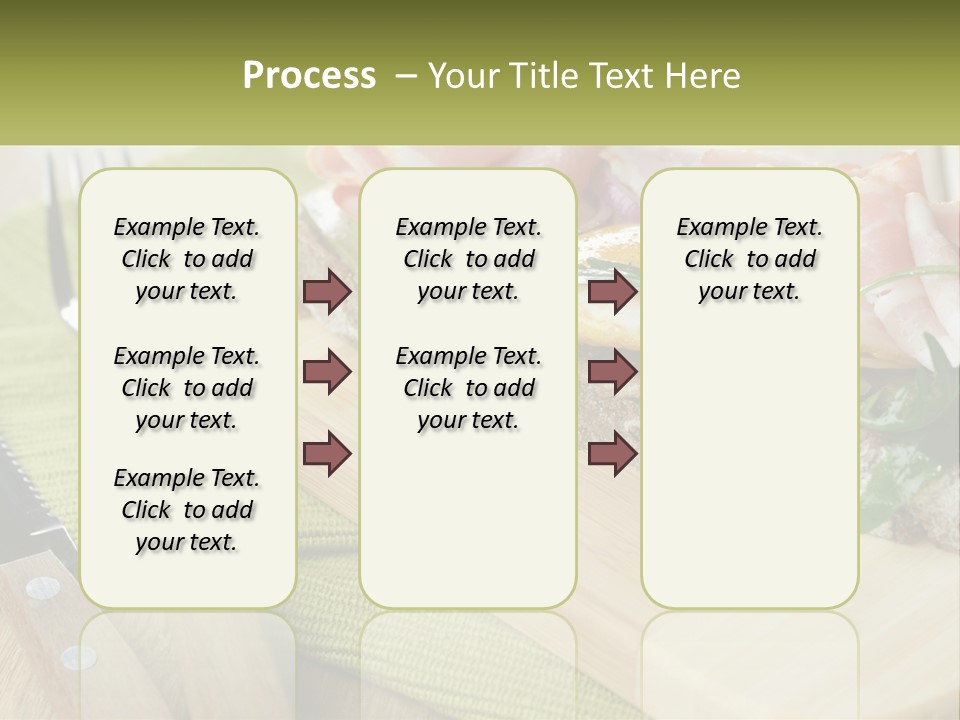 Process – Your Title Text Here

Example Text. Click to add your text.

Example Text. Click to add your text.

Example Text. Click to add your text.

Example Text. Click to add your text.

Example Text. Click to add your text.

Example Text. Click to add your text.